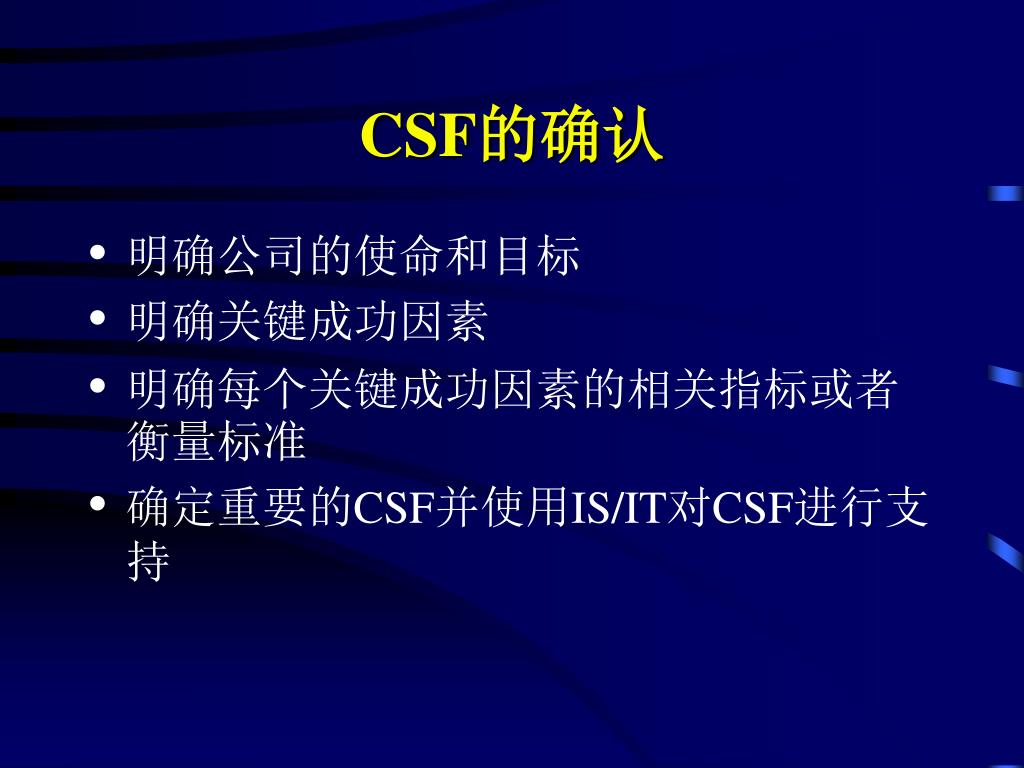 CSF的确认

• 明确公司的使命和目标
• 明确关键成功因素
• 明确每个关键成功因素的相关指标或者衡量标准
• 确定重要的CSF并使用IS/IT对CSF进行支持